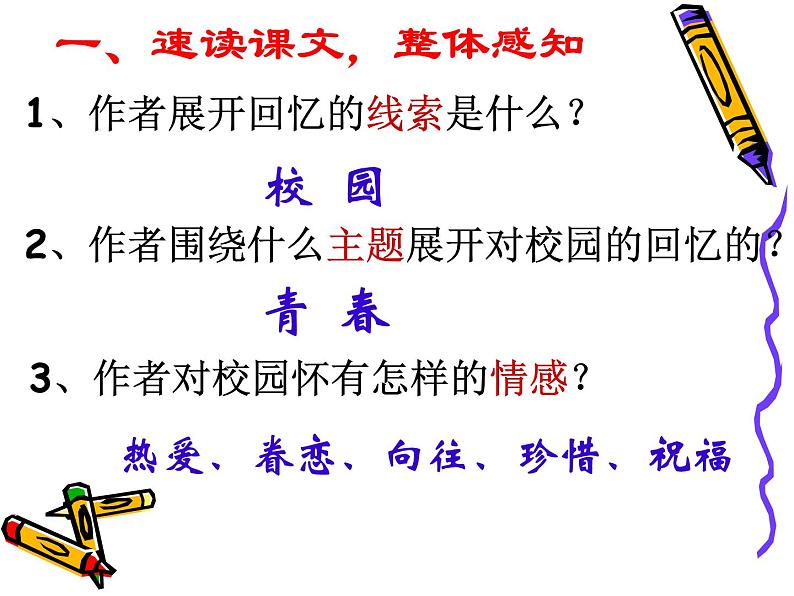 一、速读课文，整体感知

1、作者展开回忆的线索是什么？

校 园

2、作者围绕什么主题展开对校园的回忆的？

青 春

3、作者对校园怀有怎样的情感？

热爱、眷恋、向往、珍惜、祝福